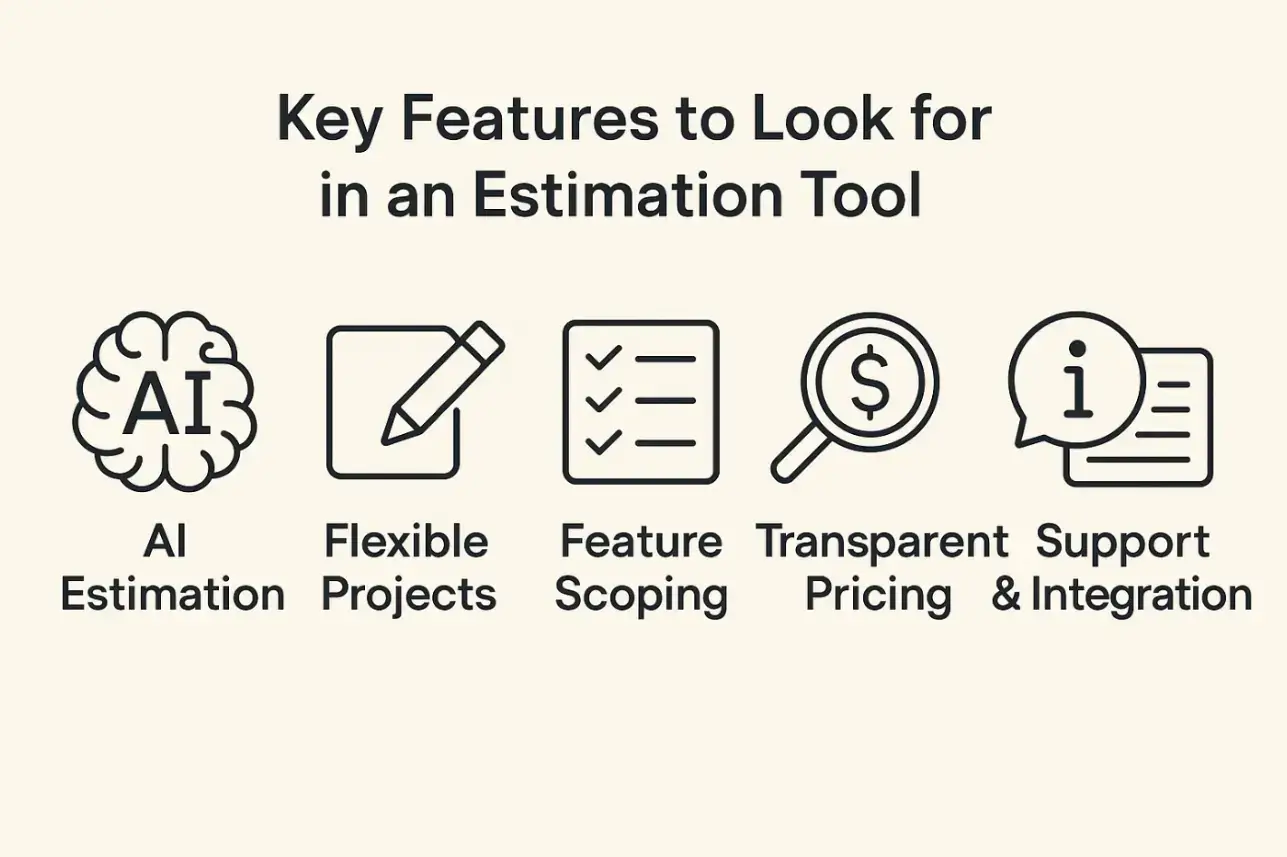 Key Features to Look for in an Estimation Tool

AI

AI Estimation

Flexible Projects

Feature Scoping

$

Transparent Pricing

i

Support & Integration